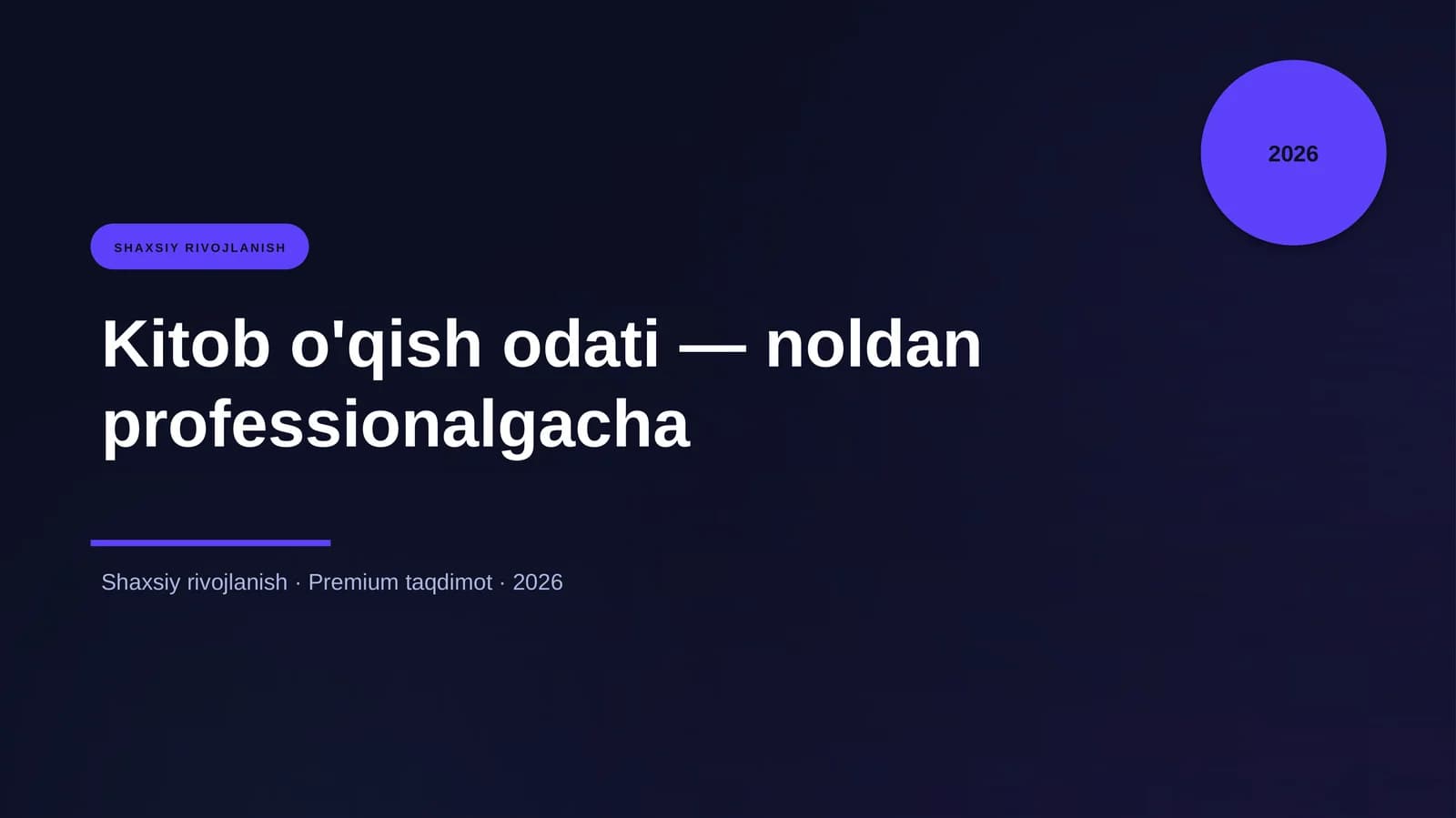 2026

SHAXSIY RIVOJLANISH

Kitob o'qish odati — noldan professionalgacha

Shaxsiy rivojlanish · Premium taqdimot · 2026